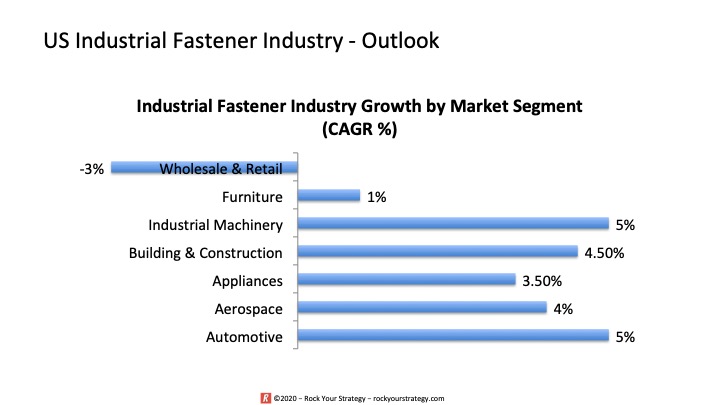 US Industrial Fastener Industry - Outlook

Industrial Fastener Industry Growth by Market Segment (CAGR %)

-3% Wholesale & Retail
Furniture 1%
Industrial Machinery 5%
Building & Construction 4.50%
Appliances 3.50%
Aerospace 4%
Automotive 5%

R ©2020 – Rock Your Strategy – rockyourstrategy.com